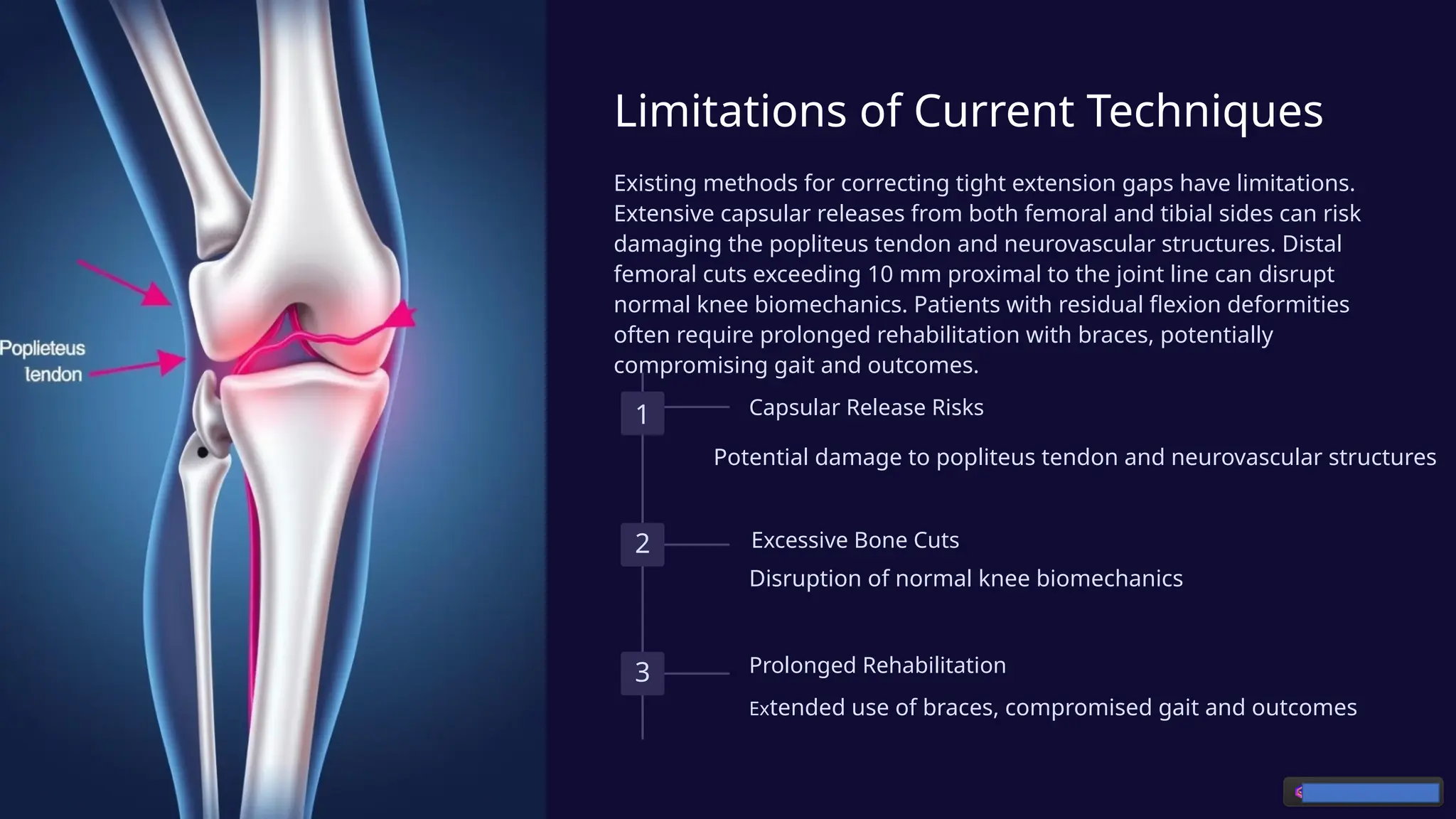 Poplieteus tendon

Limitations of Current Techniques

Existing methods for correcting tight extension gaps have limitations. Extensive capsular releases from both femoral and tibial sides can risk damaging the popliteus tendon and neurovascular structures. Distal femoral cuts exceeding 10 mm proximal to the joint line can disrupt normal knee biomechanics. Patients with residual flexion deformities often require prolonged rehabilitation with braces, potentially compromising gait and outcomes.

1

Capsular Release Risks

Potential damage to popliteus tendon and neurovascular structures

2

Excessive Bone Cuts

Disruption of normal knee biomechanics

3

Prolonged Rehabilitation

Extended use of braces, compromised gait and outcomes